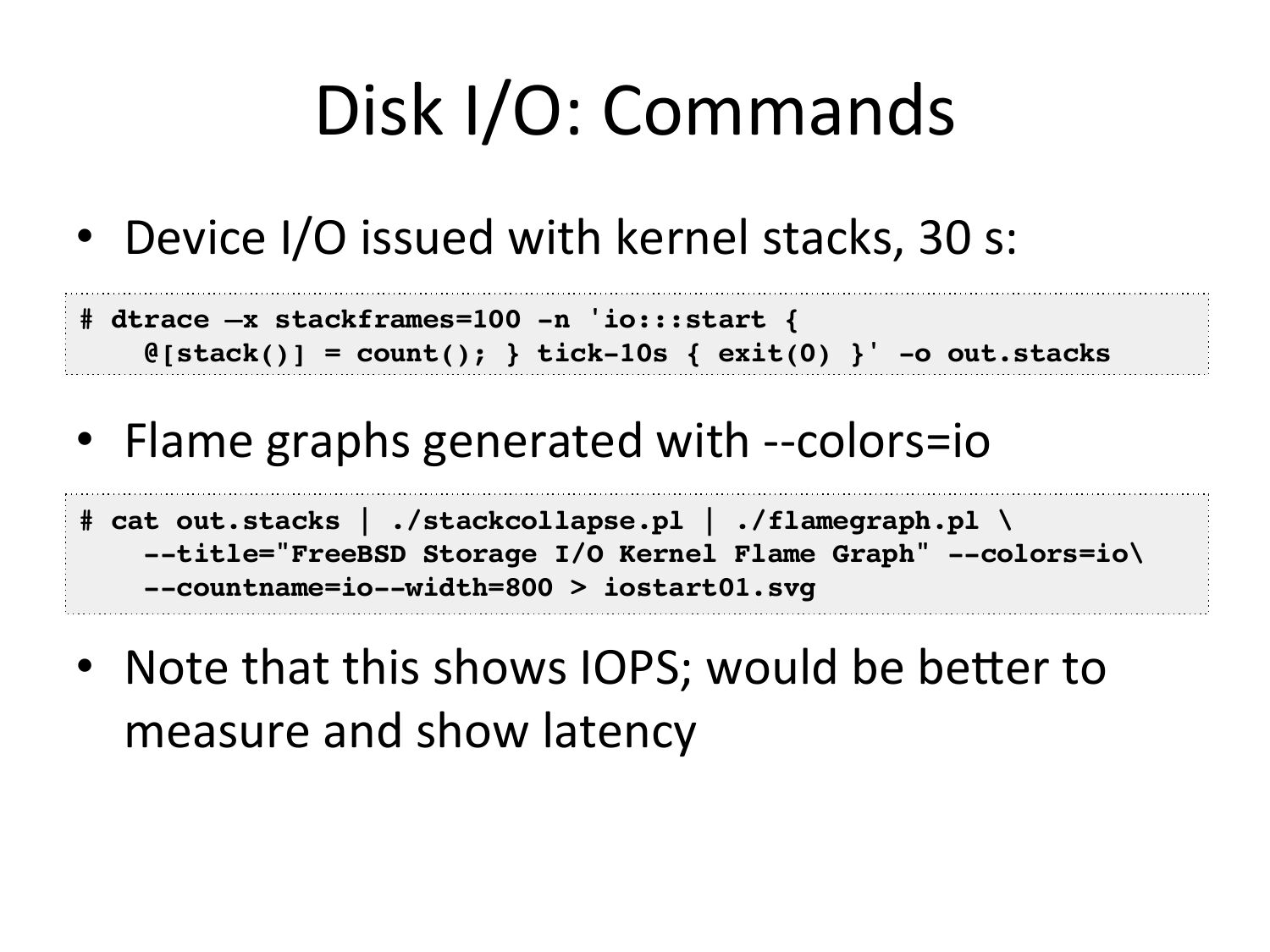 Disk I/O: Commands

• Device I/O issued with kernel stacks, 30 s:

# dtrace –x stackframes=100 -n 'io:::start {
    @[stack()] = count(); } tick-10s { exit(0) }' -o out.stacks

• Flame graphs generated with --colors=io

# cat out.stacks | ./stackcollapse.pl | ./flamegraph.pl \
    --title="FreeBSD Storage I/O Kernel Flame Graph" --colors=io\
    --countname=io--width=800 > iostart01.svg

• Note that this shows IOPS; would be better to measure and show latency